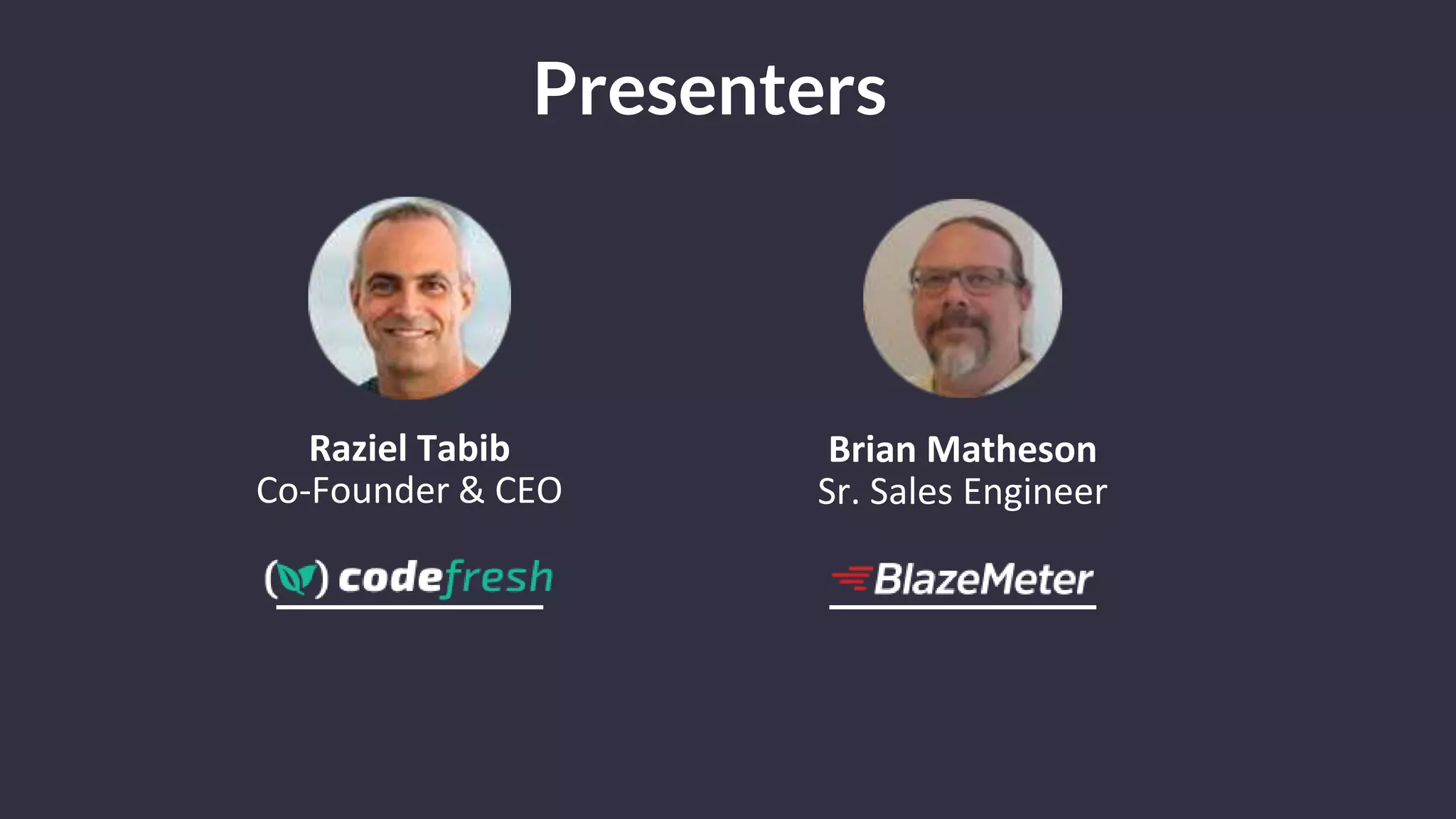 Presenters

Raziel Tabib
Co-Founder & CEO

codefresh

Brian Matheson
Sr. Sales Engineer

BlazeMeter